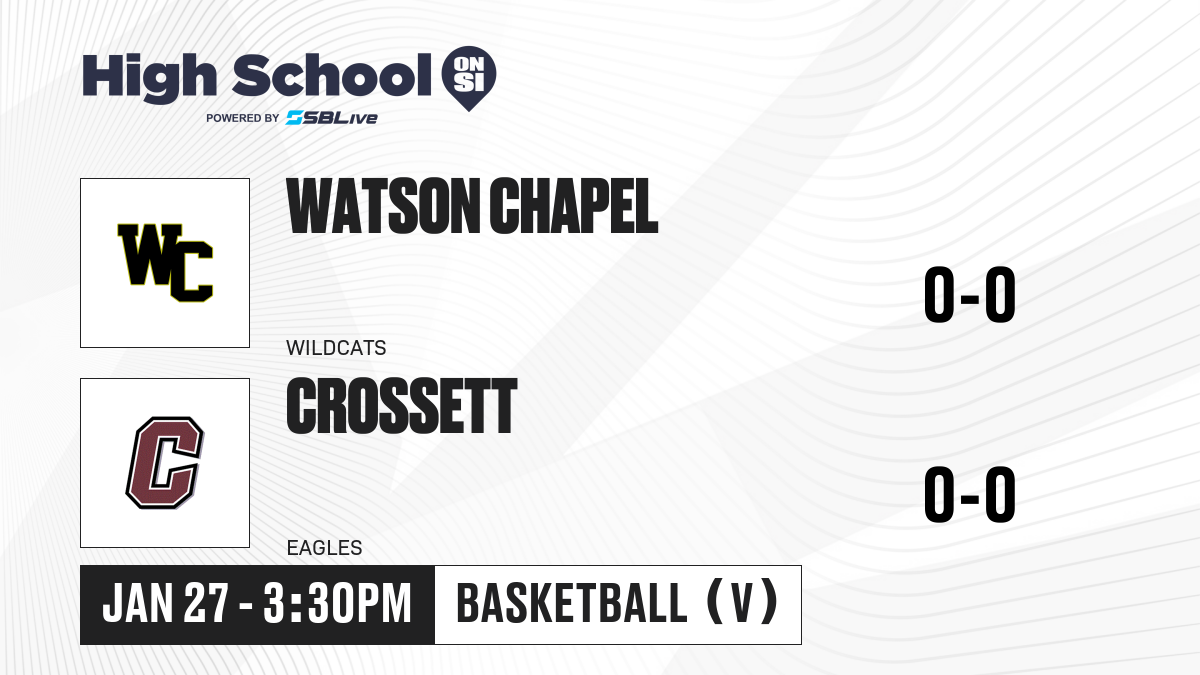 High School ON SI
POWERED BY SBLive

WC

WATSON CHAPEL

0-0

WILDCATS

C

CROSSETT

0-0

EAGLES

JAN 27 - 3:30PM

BASKETBALL (V)